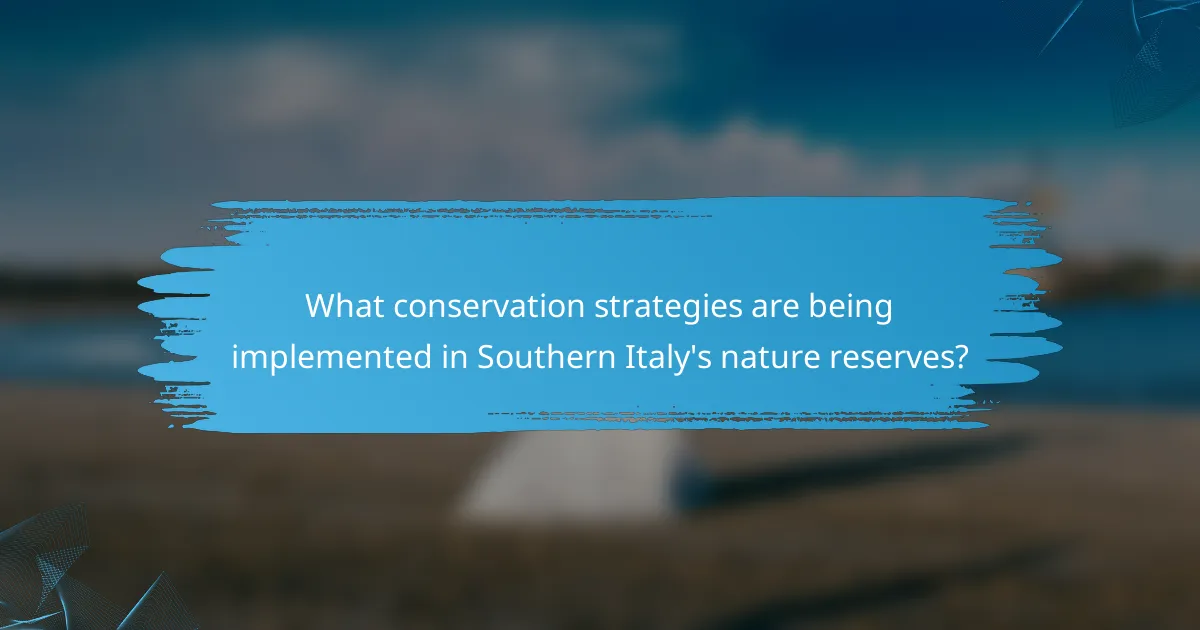 What conservation strategies are being implemented in Southern Italy's nature reserves?